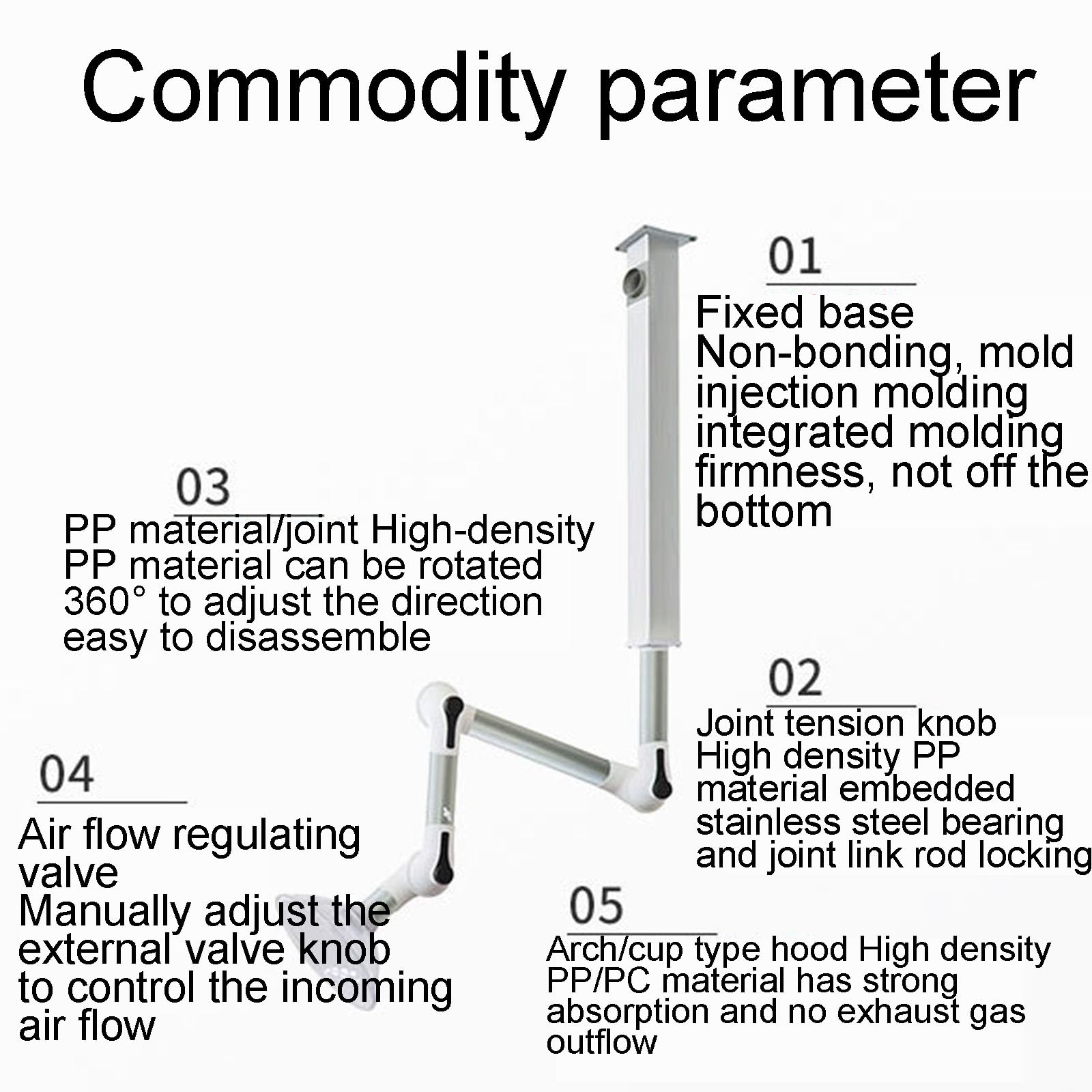 Commodity parameter

01

Fixed base
Non-bonding, mold injection molding integrated molding firmness, not off the bottom

03

PP material/joint High-density PP material can be rotated 360° to adjust the direction easy to disassemble

02

Joint tension knob
High density PP material embedded stainless steel bearing and joint link rod locking

04

Air flow regulating valve
Manually adjust the external valve knob to control the incoming air flow

05

Arch/cup type hood High density PP/PC material has strong absorption and no exhaust gas outflow